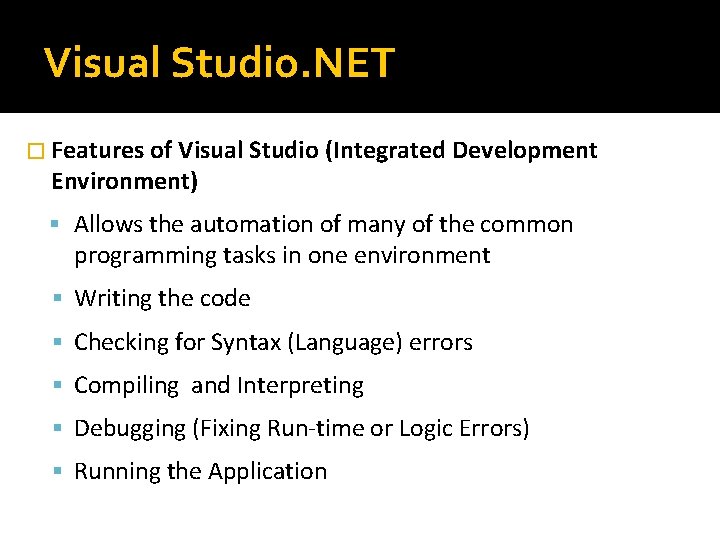 Visual Studio.NET

Features of Visual Studio (Integrated Development Environment)

Allows the automation of many of the common programming tasks in one environment

Writing the code

Checking for Syntax (Language) errors

Compiling and Interpreting

Debugging (Fixing Run-time or Logic Errors)

Running the Application